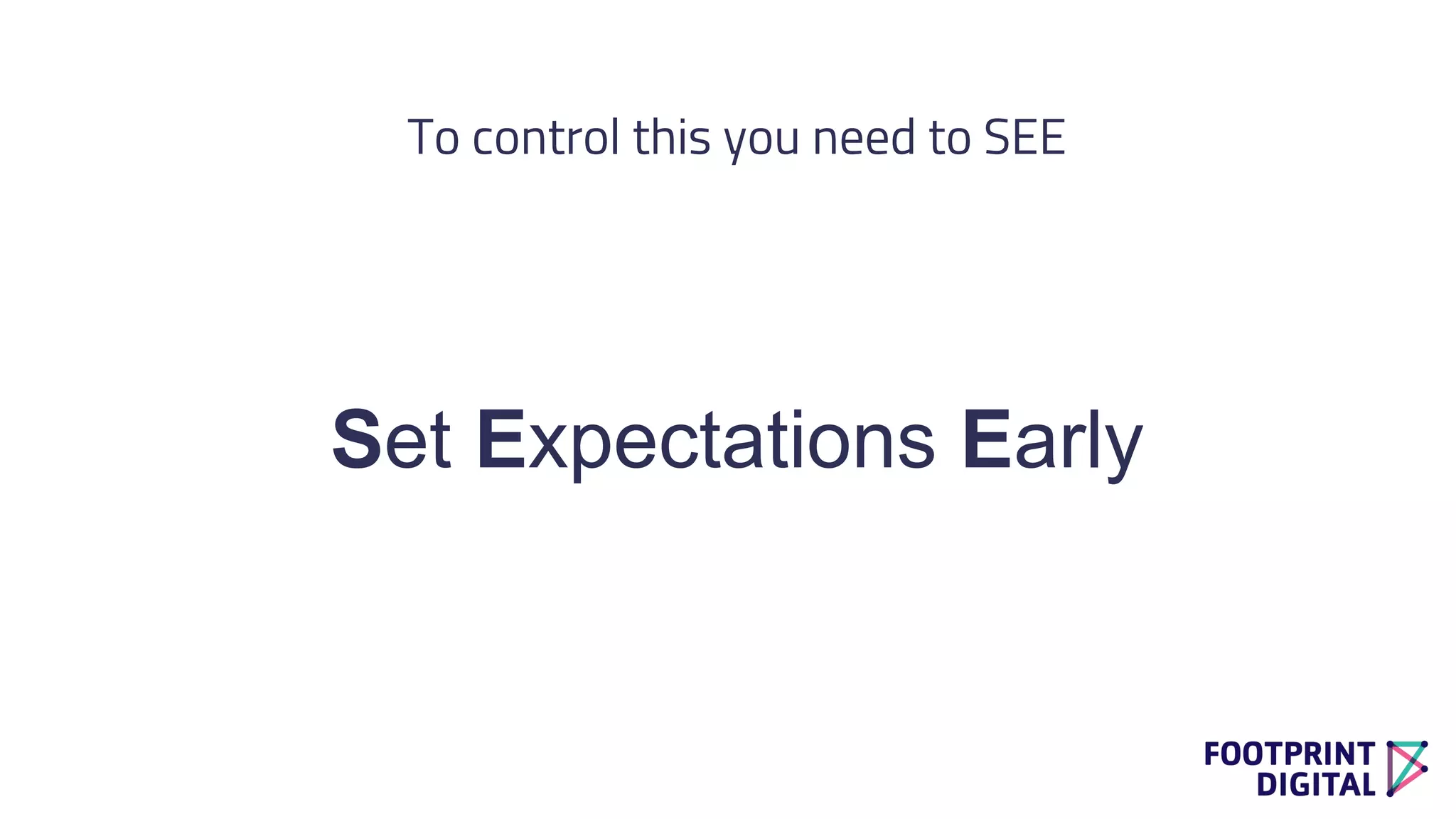 To control this you need to SEE

Set Expectations Early

FOOTPRINT DIGITAL